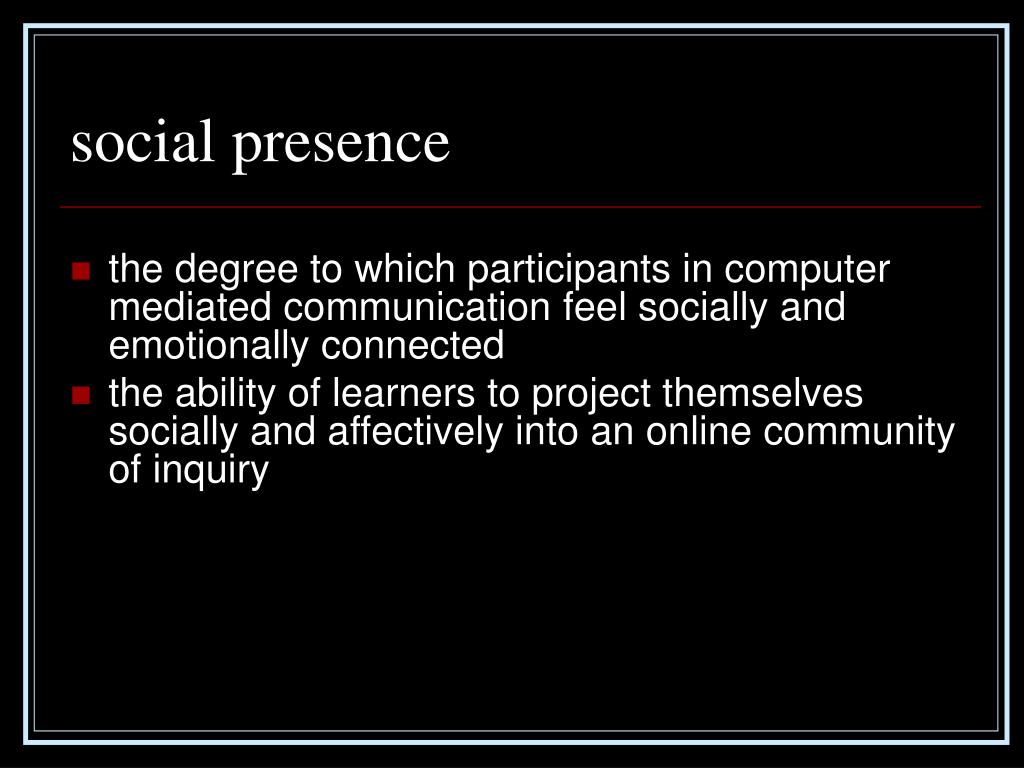 social presence

- the degree to which participants in computer mediated communication feel socially and emotionally connected
- the ability of learners to project themselves socially and affectively into an online community of inquiry